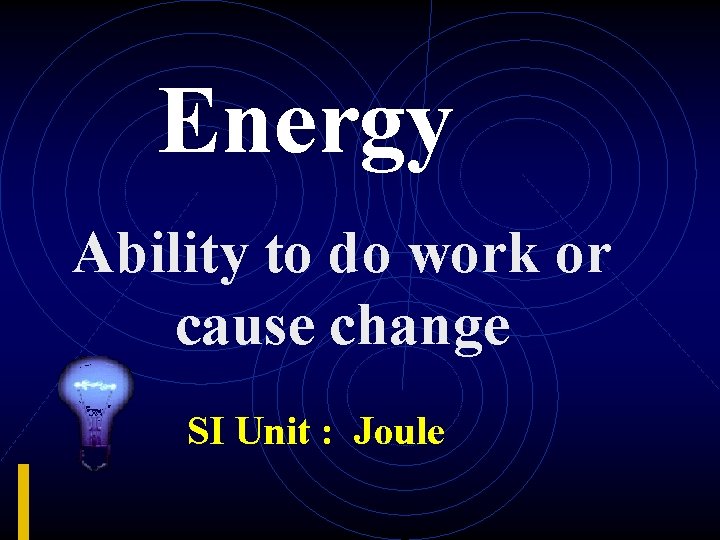 Energy

Ability to do work or cause change

SI Unit : Joule